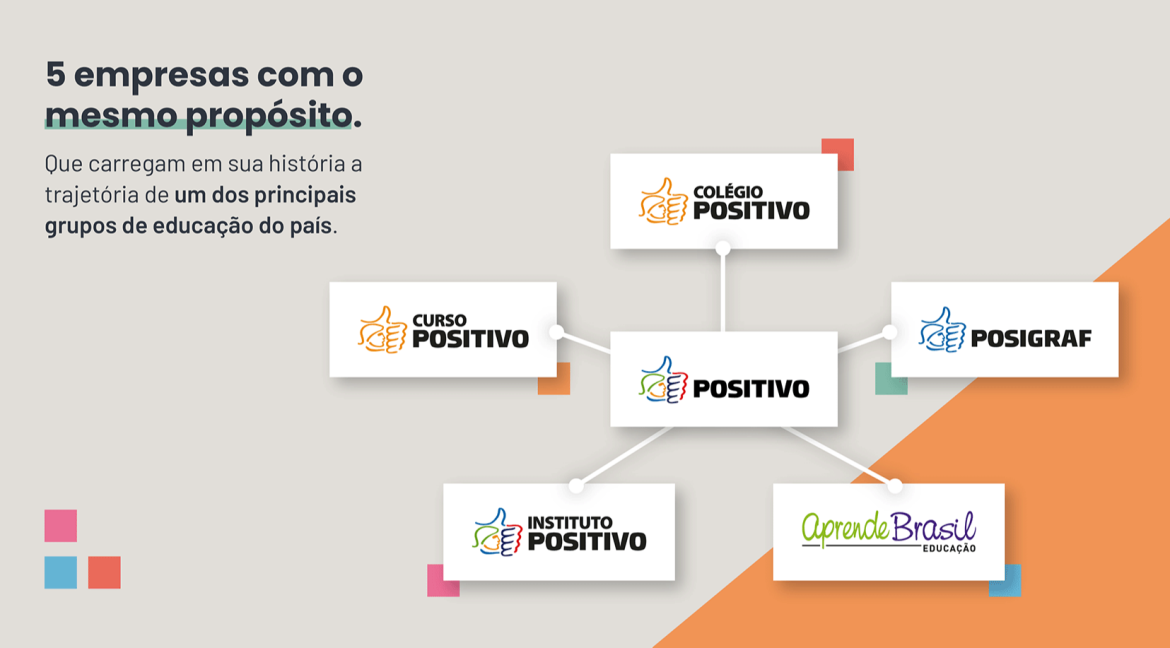 5 empresas com o mesmo propósito.

Que carregam em sua história a trajetória de um dos principais grupos de educação do país.

COLÉGIO POSITIVO

CURSO POSITIVO

POSITIVO

POSIGRAF

INSTITUTO POSITIVO

Aprende Brasil EDUCAÇÃO